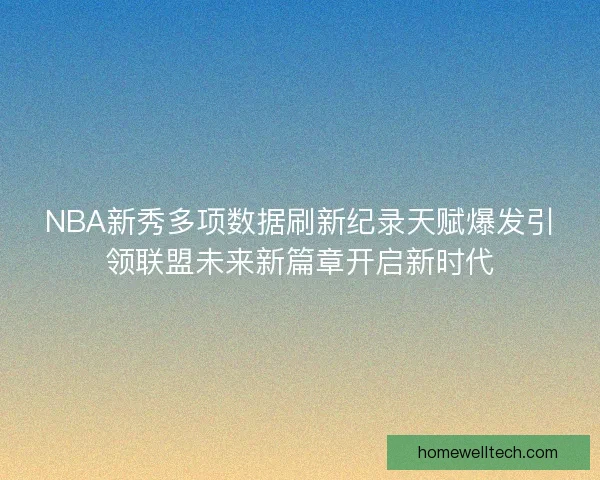 NBA新秀多项数据刷新纪录天赋爆发引领联盟未来新篇章开启新时代

homewelltech.com